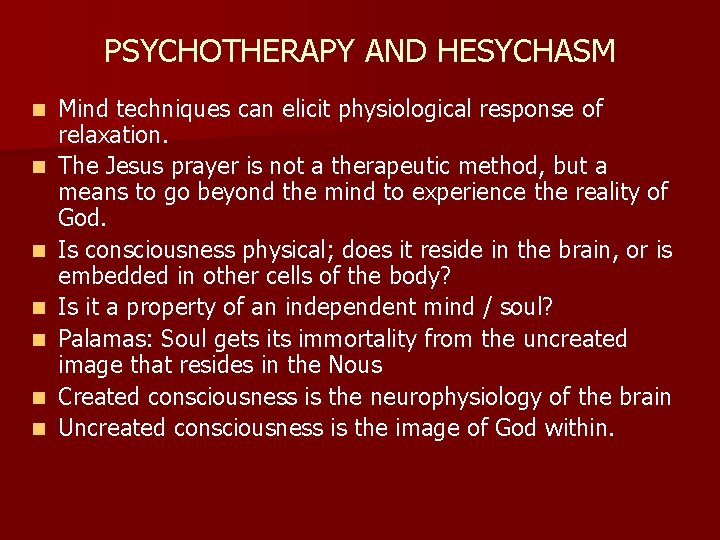 PSYCHOTHERAPY AND HESYCHASM

- Mind techniques can elicit physiological response of relaxation.
- The Jesus prayer is not a therapeutic method, but a means to go beyond the mind to experience the reality of God.
- Is consciousness physical; does it reside in the brain, or is embedded in other cells of the body?
- Is it a property of an independent mind / soul?
- Palamas: Soul gets its immortality from the uncreated image that resides in the Nous
- Created consciousness is the neurophysiology of the brain
- Uncreated consciousness is the image of God within.